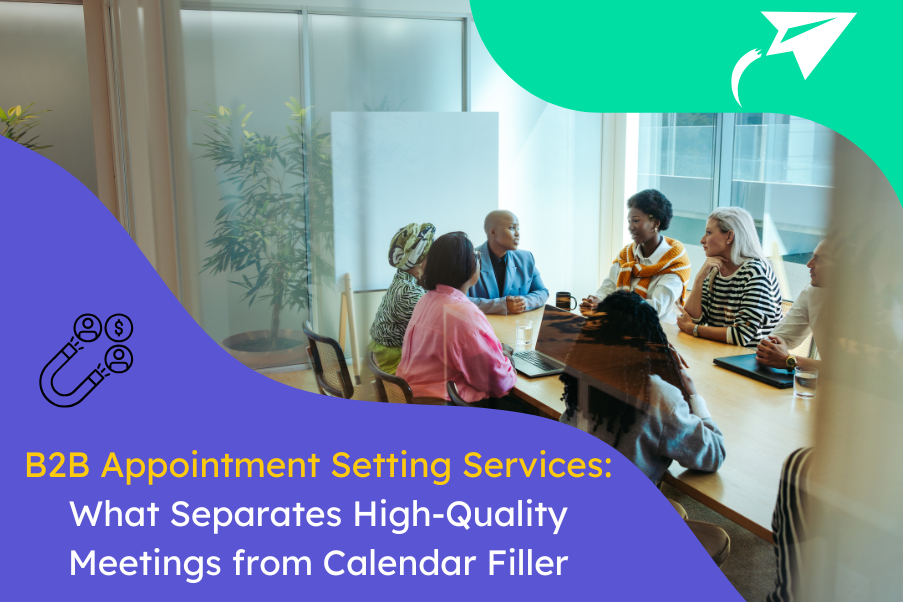 B2B Appointment Setting Services:
What Separates High-Quality Meetings from Calendar Filler